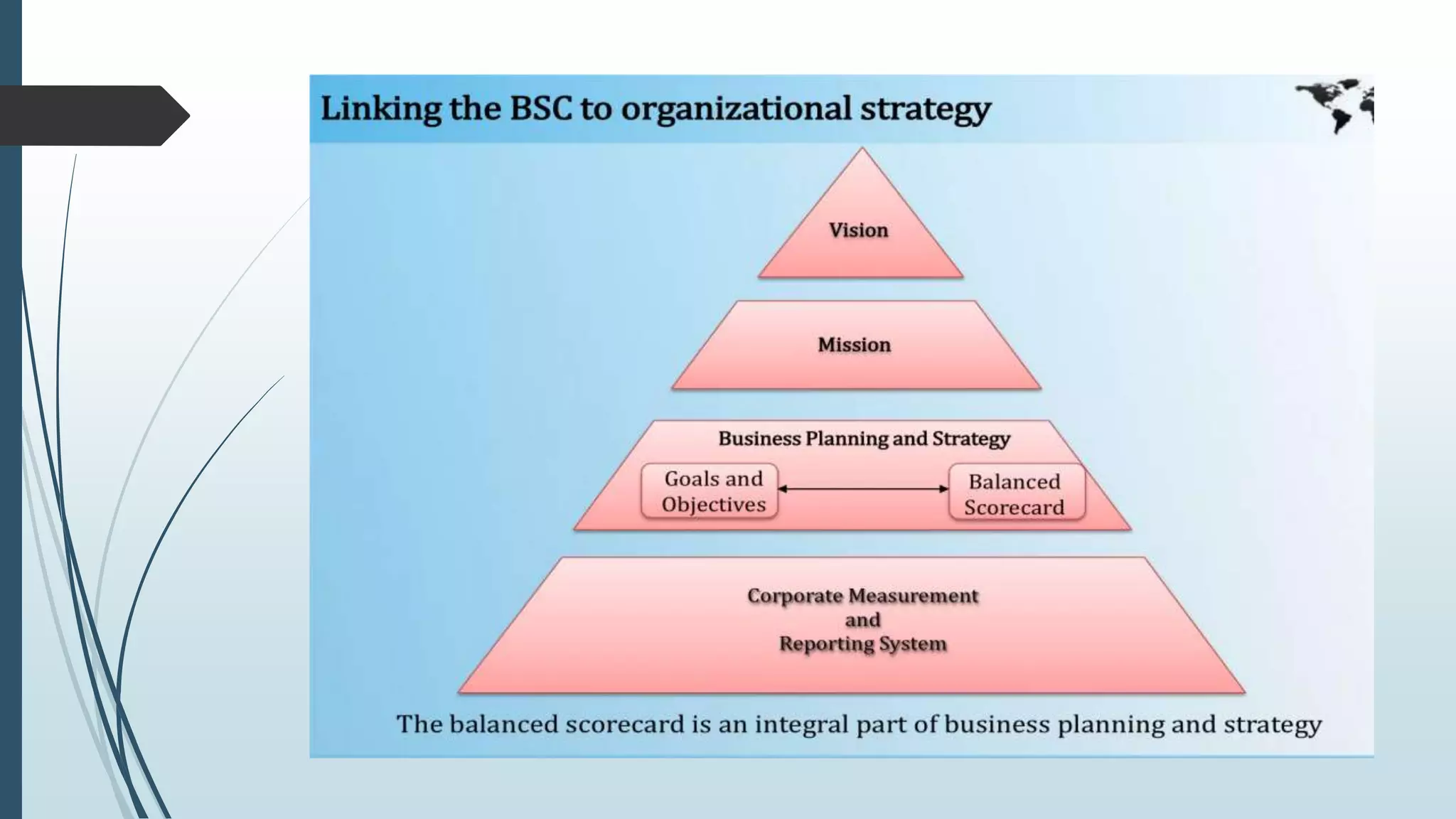 Linking the BSC to organizational strategy

Vision

Mission

Business Planning and Strategy

Goals and Objectives

Balanced Scorecard

Corporate Measurement and Reporting System

The balanced scorecard is an integral part of business planning and strategy